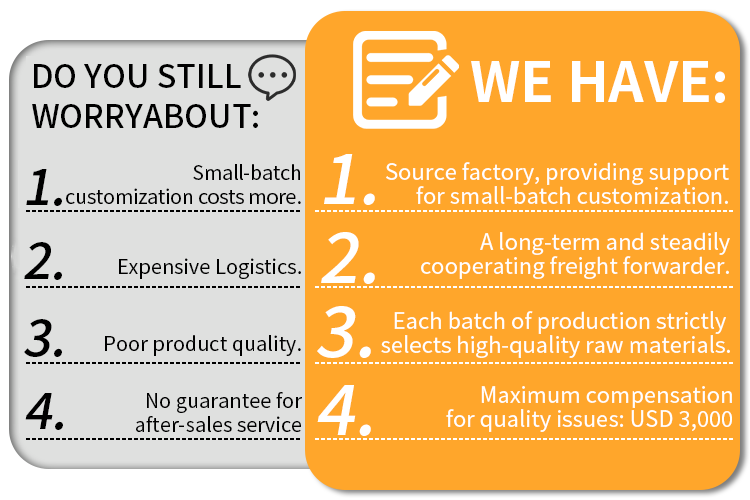 DO YOU STILL WORRYABOUT:

1. Small-batch customization costs more.

2. Expensive Logistics.

3. Poor product quality.

4. No guarantee for after-sales service

WE HAVE:

1. Source factory, providing support for small-batch customization.

2. A long-term and steadily cooperating freight forwarder.

3. Each batch of production strictly selects high-quality raw materials.

4. Maximum compensation for quality issues: USD 3,000